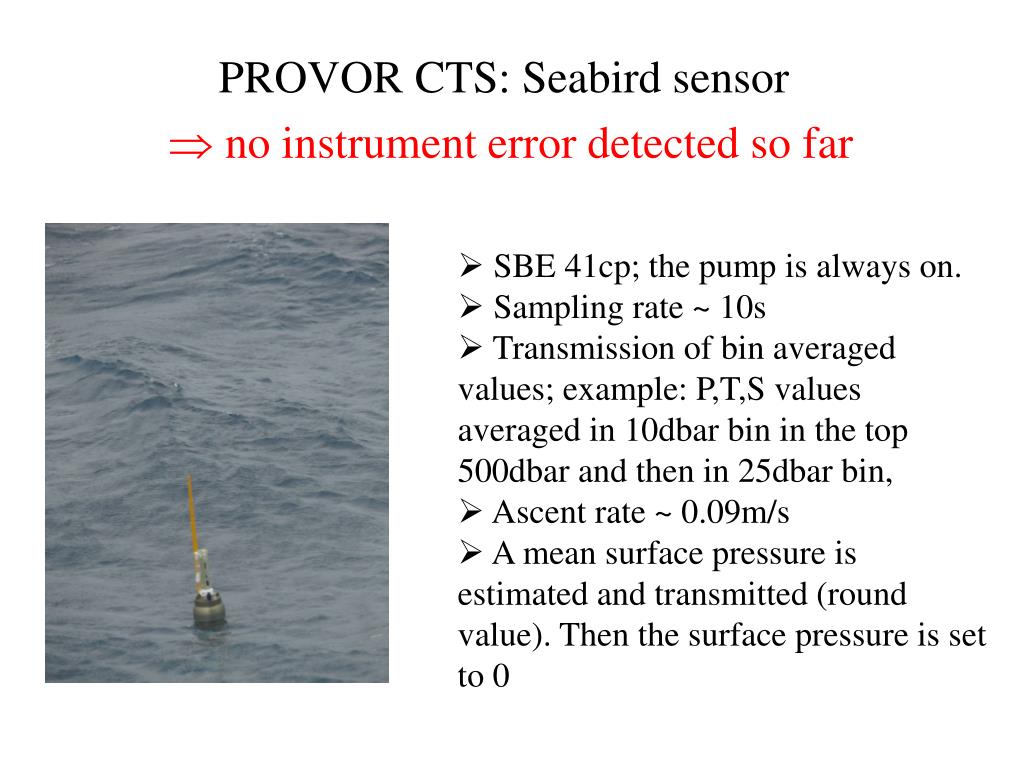 PROVOR CTS: Seabird sensor

$\Rightarrow$ no instrument error detected so far

➢ SBE 41cp; the pump is always on.
➢ Sampling rate ~ 10s
➢ Transmission of bin averaged values; example: P,T,S values averaged in 10dbar bin in the top 500dbar and then in 25dbar bin,
➢ Ascent rate ~ 0.09m/s
➢ A mean surface pressure is estimated and transmitted (round value). Then the surface pressure is set to 0